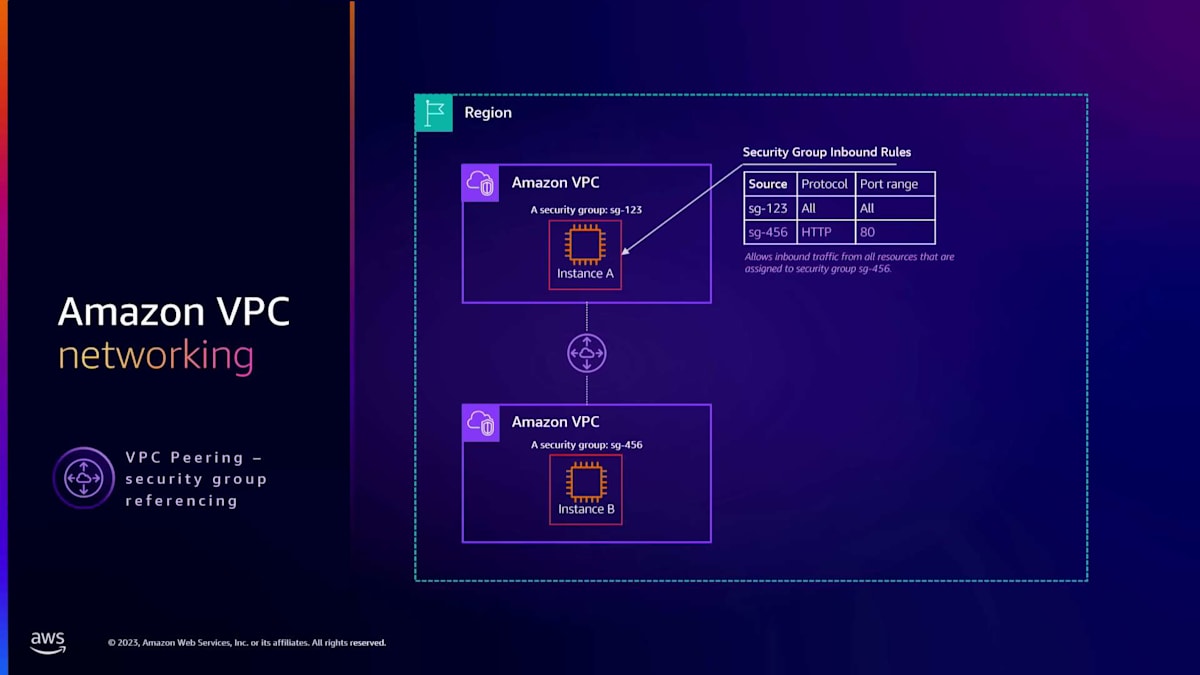 Amazon VPC
networking

VPC Peering – security group referencing

Region

Amazon VPC

A security group: sg-123

Instance A

Security Group Inbound Rules

| Source | Protocol | Port range |
|---|---|---|
| sg-123 | All | All |
| sg-456 | HTTP | 80 |

Allows inbound traffic from all resources that are assigned to security group sg-456.

Amazon VPC

A security group: sg-456

Instance B

aws

© 2023, Amazon Web Services, Inc. or its affiliates. All rights reserved.